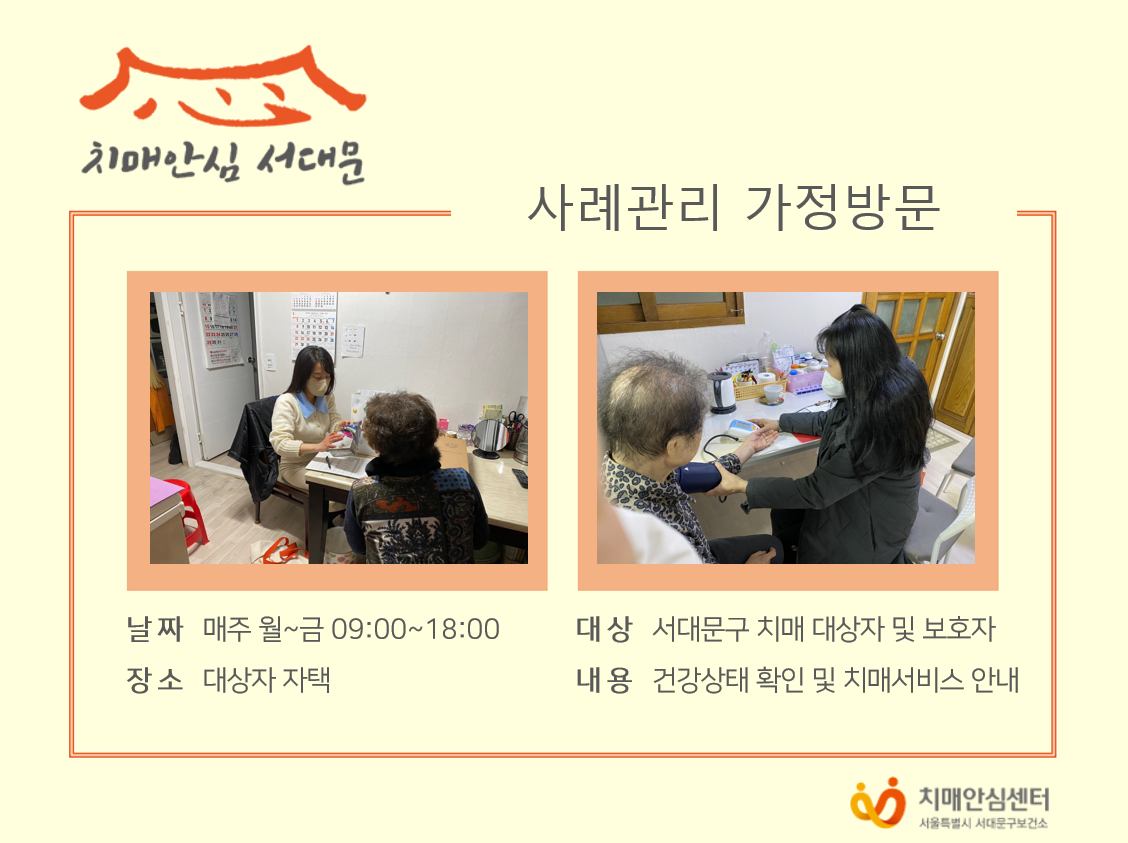 치매안심 서대문

사례관리 가정방문

날짜 매주 월~금 09:00~18:00

장소 대상자 자택

대상 서대문구 치매 대상자 및 보호자

내용 건강상태 확인 및 치매서비스 안내

치매안심센터
서울특별시 서대문구보건소